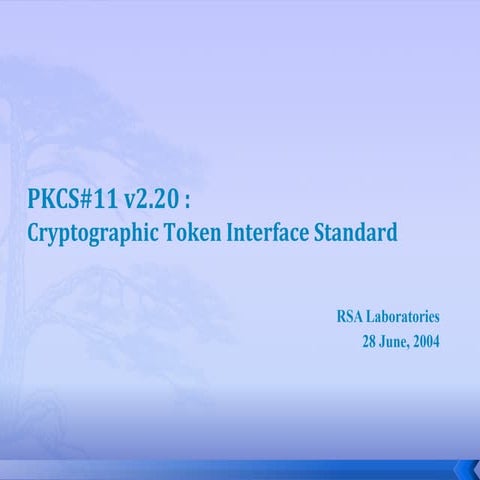 PKCS#11 v2.20 :
Cryptographic Token Interface Standard

RSA Laboratories
28 June, 2004